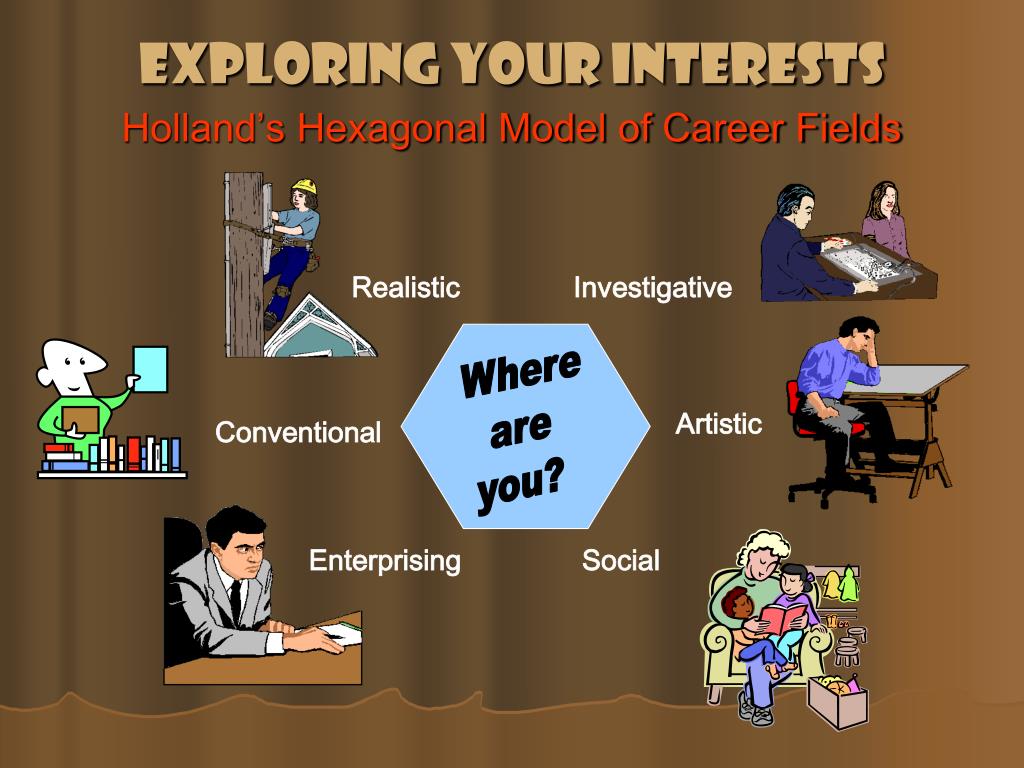 EXPLORING YOUR INTERESTS
Holland's Hexagonal Model of Career Fields

Realistic

Investigative

Conventional

Where are you?

Artistic

Enterprising

Social